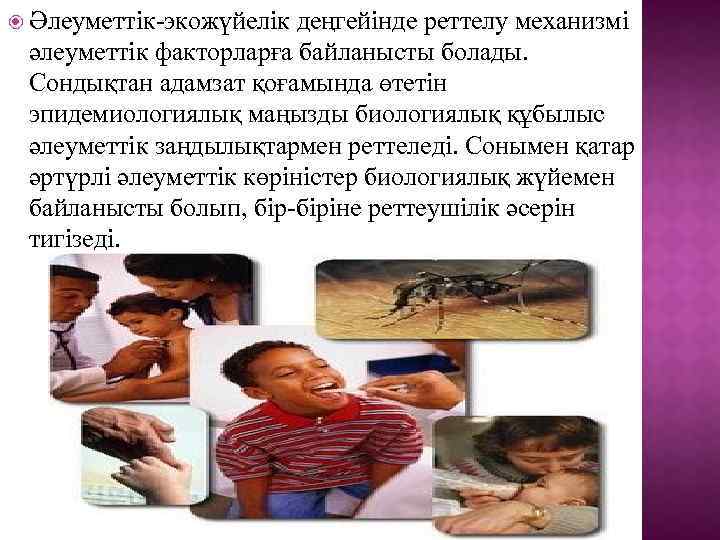 Әлеуметтік-экожүйелік деңгейінде реттелу механизмі әлеуметтік факторларға байланысты болады. Сондықтан адамзат қоғамында өтетін эпидемиологиялық маңызды биологиялық құбылыс әлеуметтік заңдылықтармен реттеледі. Сонымен қатар әртүрлі әлеуметтік көріністер биологиялық жүйемен байланысты болып, бір-біріне реттеушілік әсерін тигізеді.